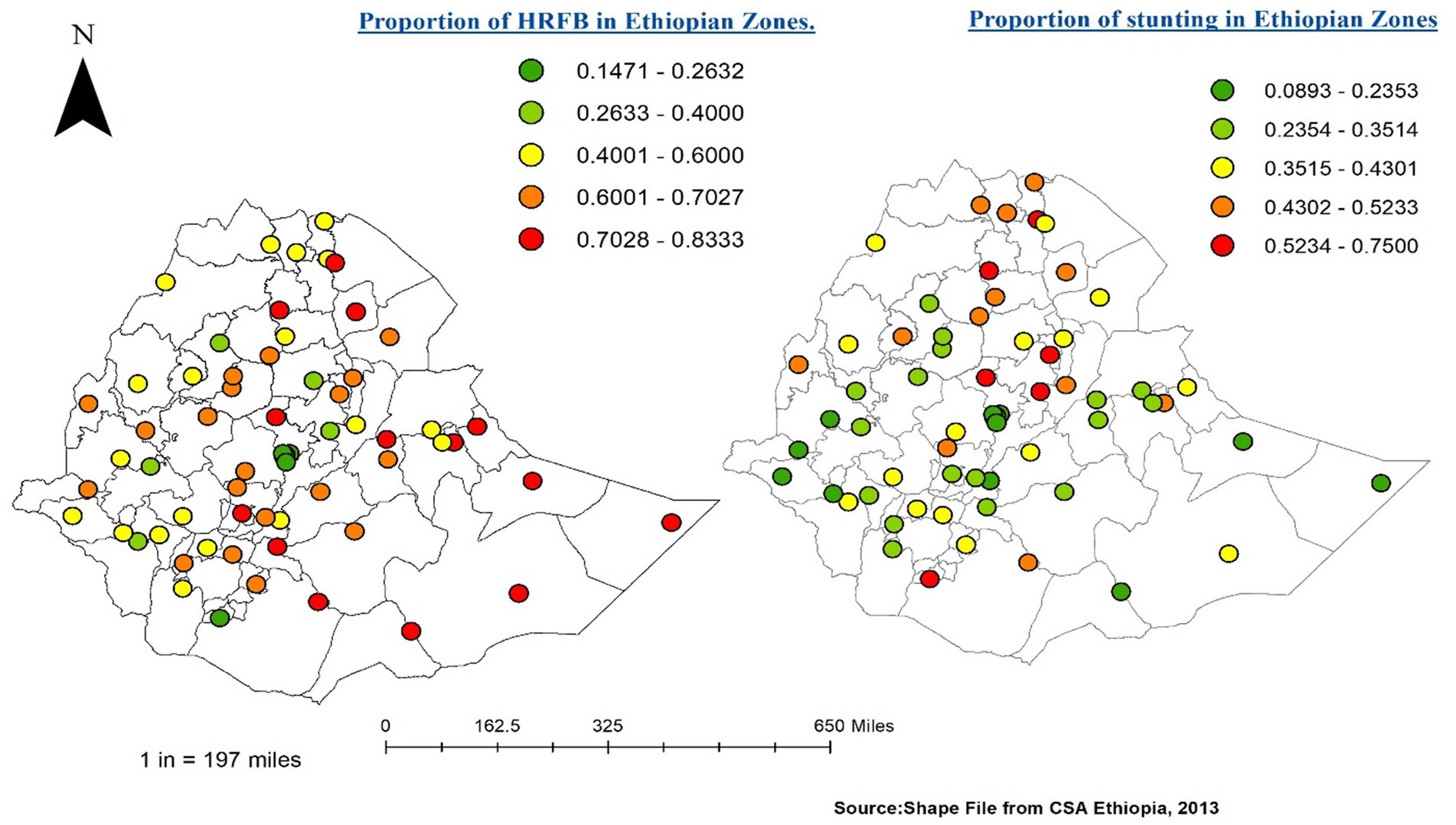 N

Proportion of HRFB in Ethiopian Zones.

0.1471 - 0.2632
0.2633 - 0.4000
0.4001 - 0.6000
0.6001 - 0.7027
0.7028 - 0.8333

Proportion of stunting in Ethiopian Zones

0.0893 - 0.2353
0.2354 - 0.3514
0.3515 - 0.4301
0.4302 - 0.5233
0.5234 - 0.7500

0 162.5 325 650 Miles

1 in = 197 miles

Source:Shape File from CSA Ethiopia, 2013